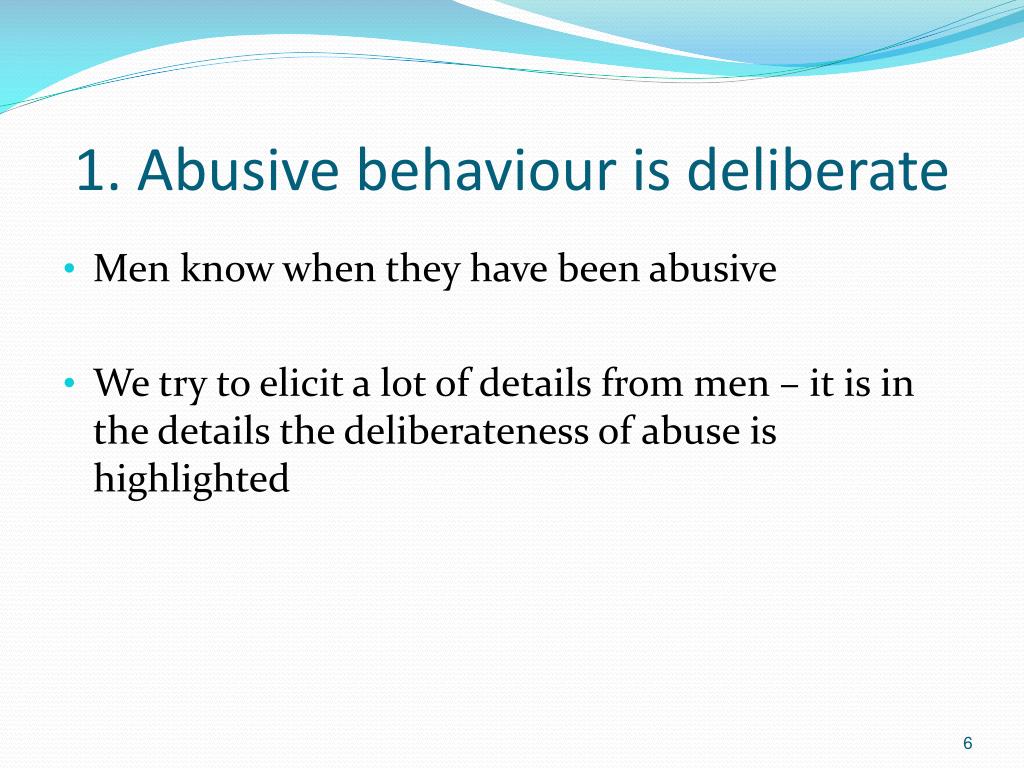 1. Abusive behaviour is deliberate

• Men know when they have been abusive

• We try to elicit a lot of details from men – it is in the details the deliberateness of abuse is highlighted

6